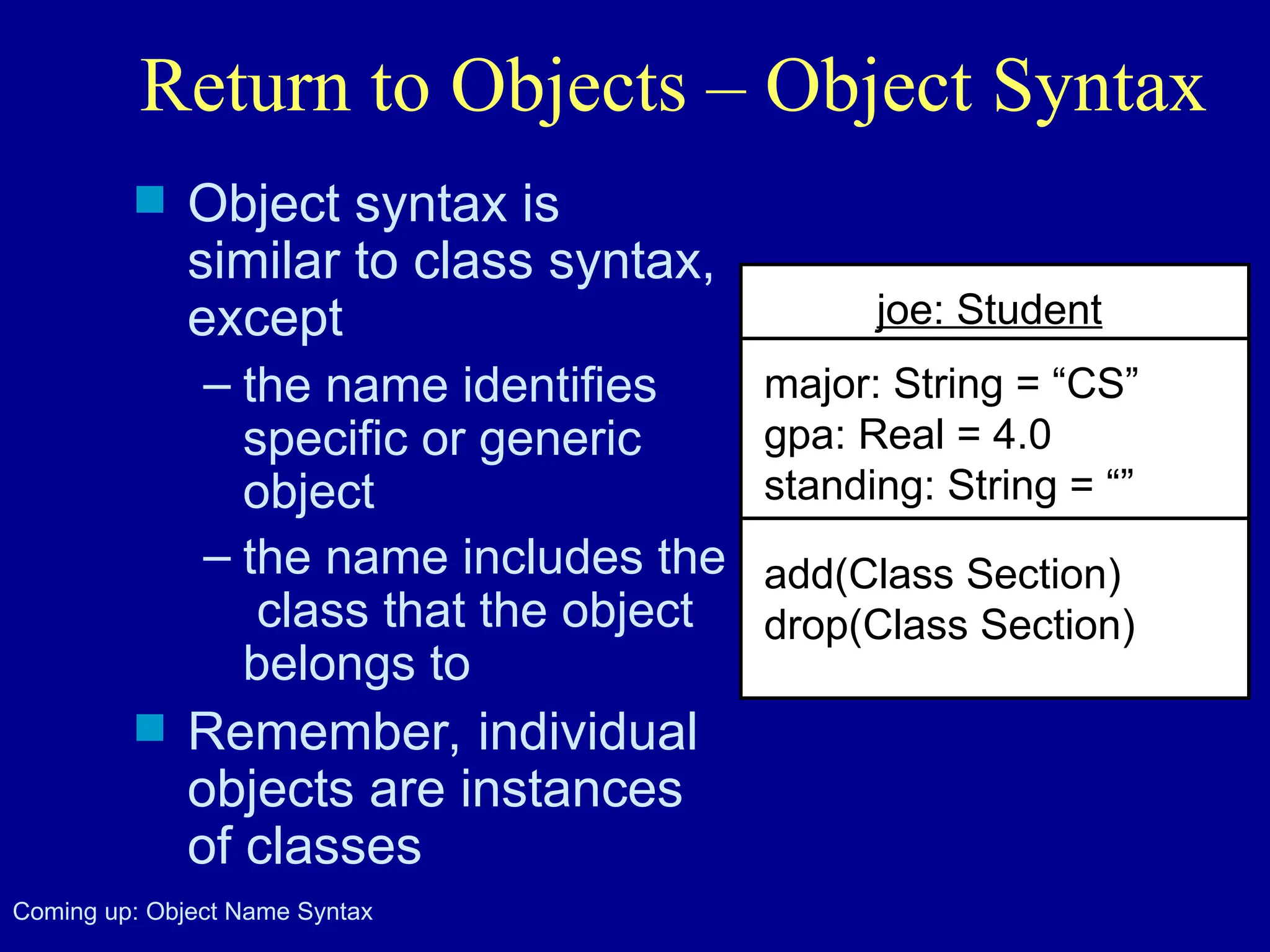 Return to Objects – Object Syntax

Object syntax is similar to class syntax, except

– the name identifies specific or generic object

– the name includes the class that the object belongs to

Remember, individual objects are instances of classes

joe: Student

major: String = “CS”
gpa: Real = 4.0
standing: String = “”

add(Class Section)
drop(Class Section)

Coming up: Object Name Syntax